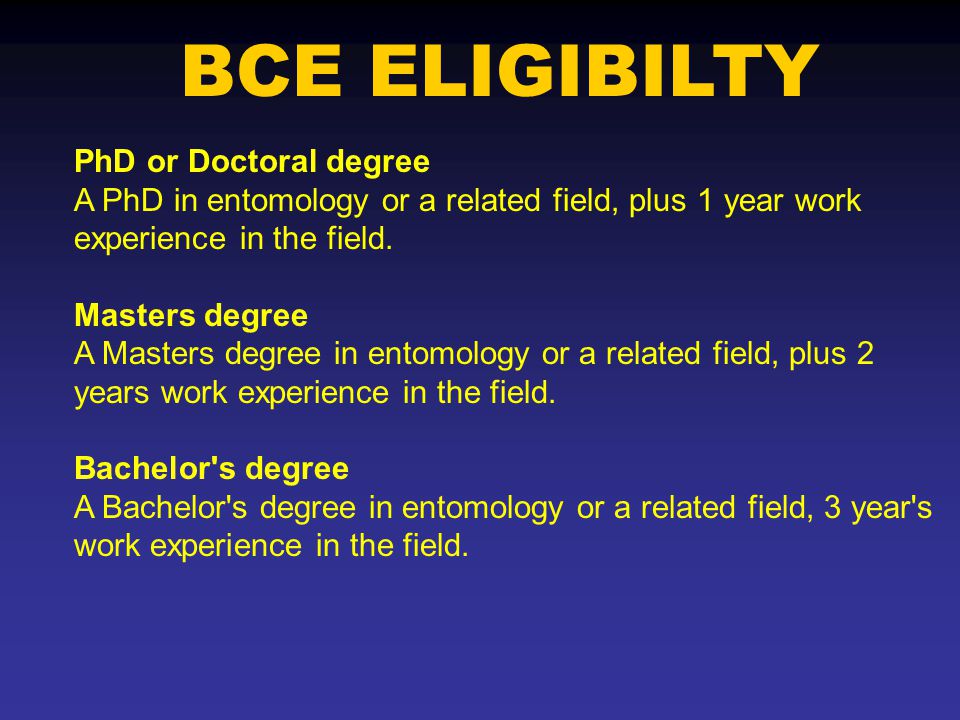 BCE ELIGIBILTY

PhD or Doctoral degree
A PhD in entomology or a related field, plus 1 year work experience in the field.

Masters degree
A Masters degree in entomology or a related field, plus 2 years work experience in the field.

Bachelor's degree
A Bachelor's degree in entomology or a related field, 3 year's work experience in the field.